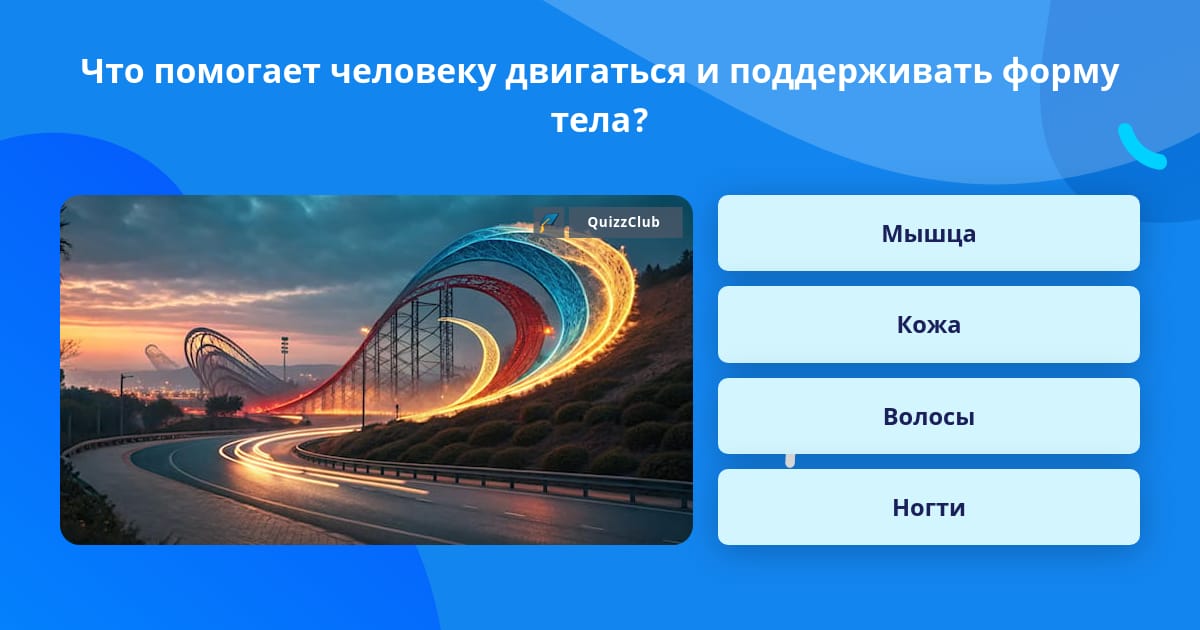 Что помогает человеку двигаться и поддерживать форму тела?

QuizzClub

Мышца

Кожа

Волосы

Ногти